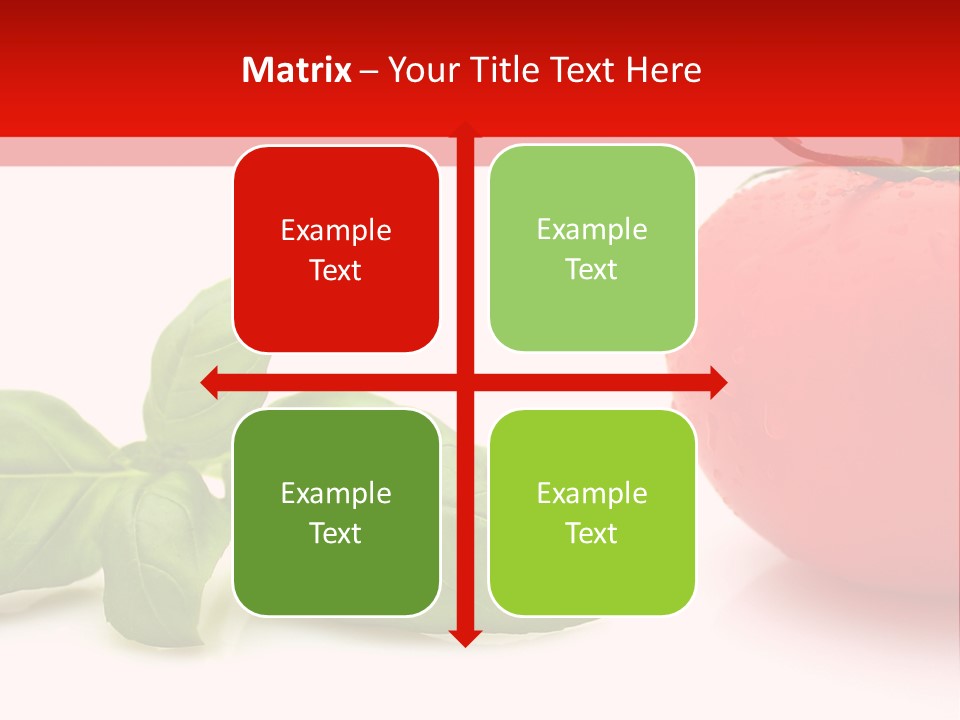 Matrix – Your Title Text Here

Example Text

Example Text

Example Text

Example Text